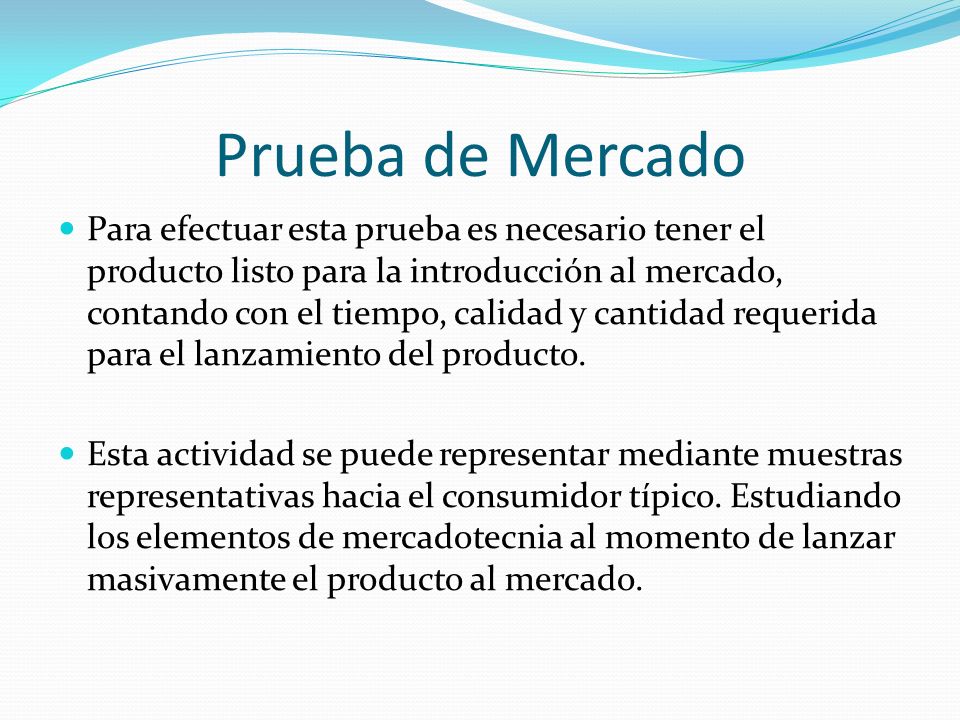 Prueba de Mercado

Para efectuar esta prueba es necesario tener el producto listo para la introducción al mercado, contando con el tiempo, calidad y cantidad requerida para el lanzamiento del producto.

Esta actividad se puede representar mediante muestras representativas hacia el consumidor típico. Estudiando los elementos de mercadotecnia al momento de lanzar masivamente el producto al mercado.